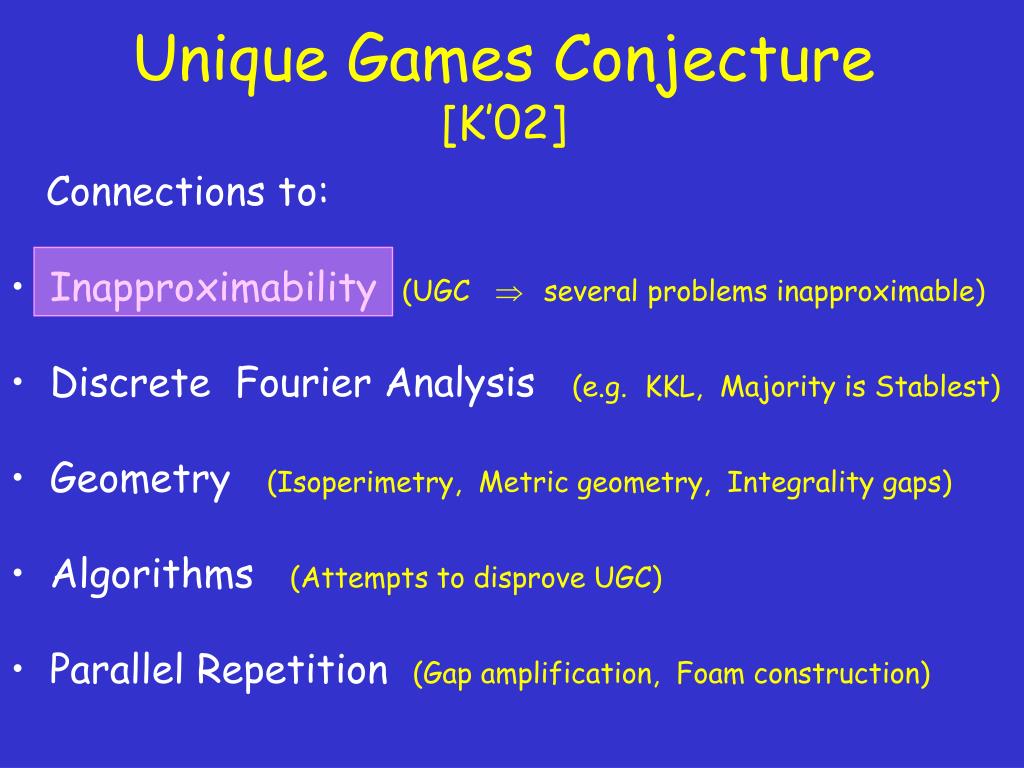 Unique Games Conjecture
[K'02]

Connections to:

• Inapproximability (UGC $\Rightarrow$ several problems inapproximable)

• Discrete Fourier Analysis (e.g. KKL, Majority is Stablest)

• Geometry (Isoperimetry, Metric geometry, Integrality gaps)

• Algorithms (Attempts to disprove UGC)

• Parallel Repetition (Gap amplification, Foam construction)